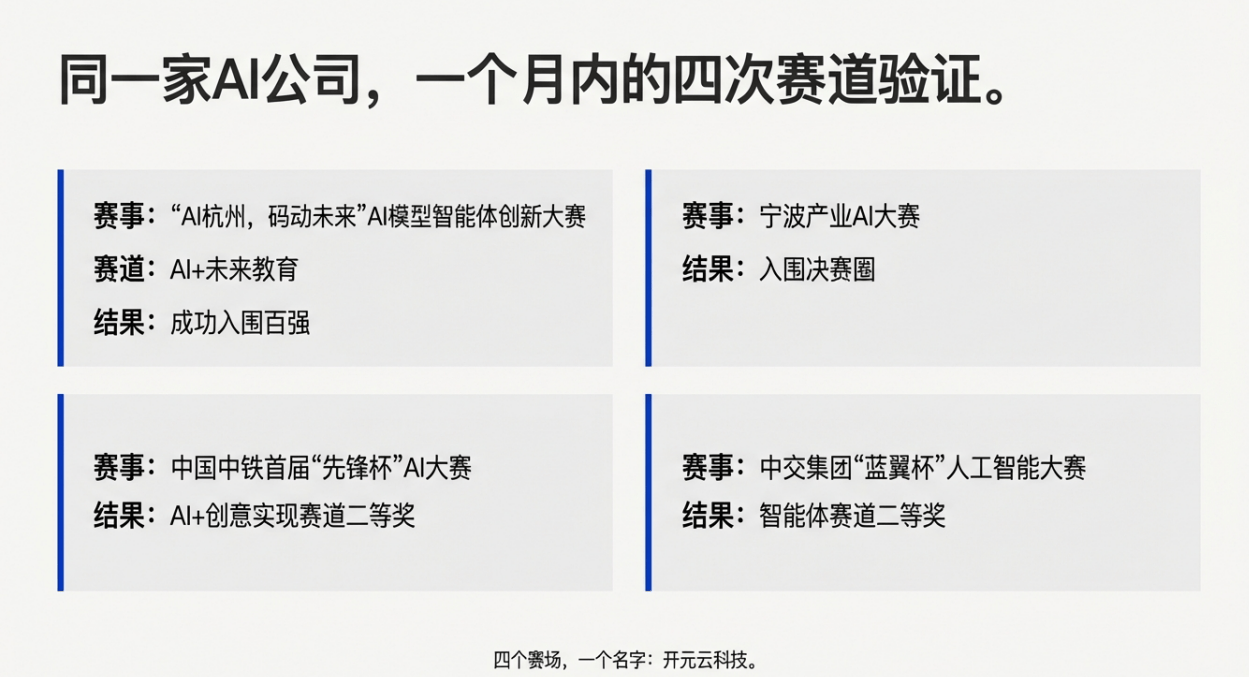 同一家AI公司，一个月内的四次赛道验证。

赛事：“AI杭州，码动未来”AI模型智能体创新大赛
赛道：AI+未来教育
结果：成功入围百强

赛事：宁波产业AI大赛
结果：入围决赛圈

赛事：中国中铁首届“先锋杯”AI大赛
结果：AI+创意实现赛道二等奖

赛事：中交集团“蓝翼杯”人工智能大赛
结果：智能体赛道二等奖

四个赛场，一个名字：开元云科技。